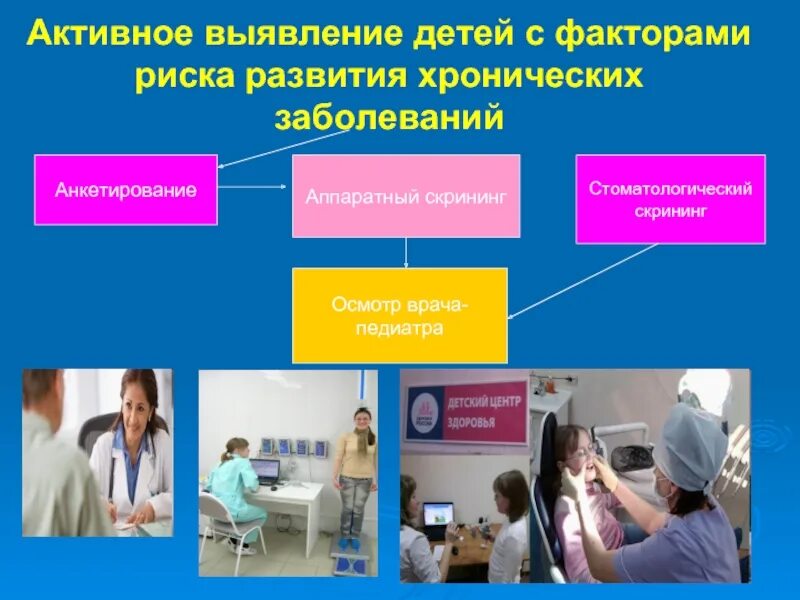 Активное выявление детей с факторами риска развития хронических заболеваний

Анкетирование

Аппаратный скрининг

Стоматологический скрининг

Осмотр врача-педиатра

ДЕТСКИЙ ЦЕНТР ЗДОРОВЬЯ